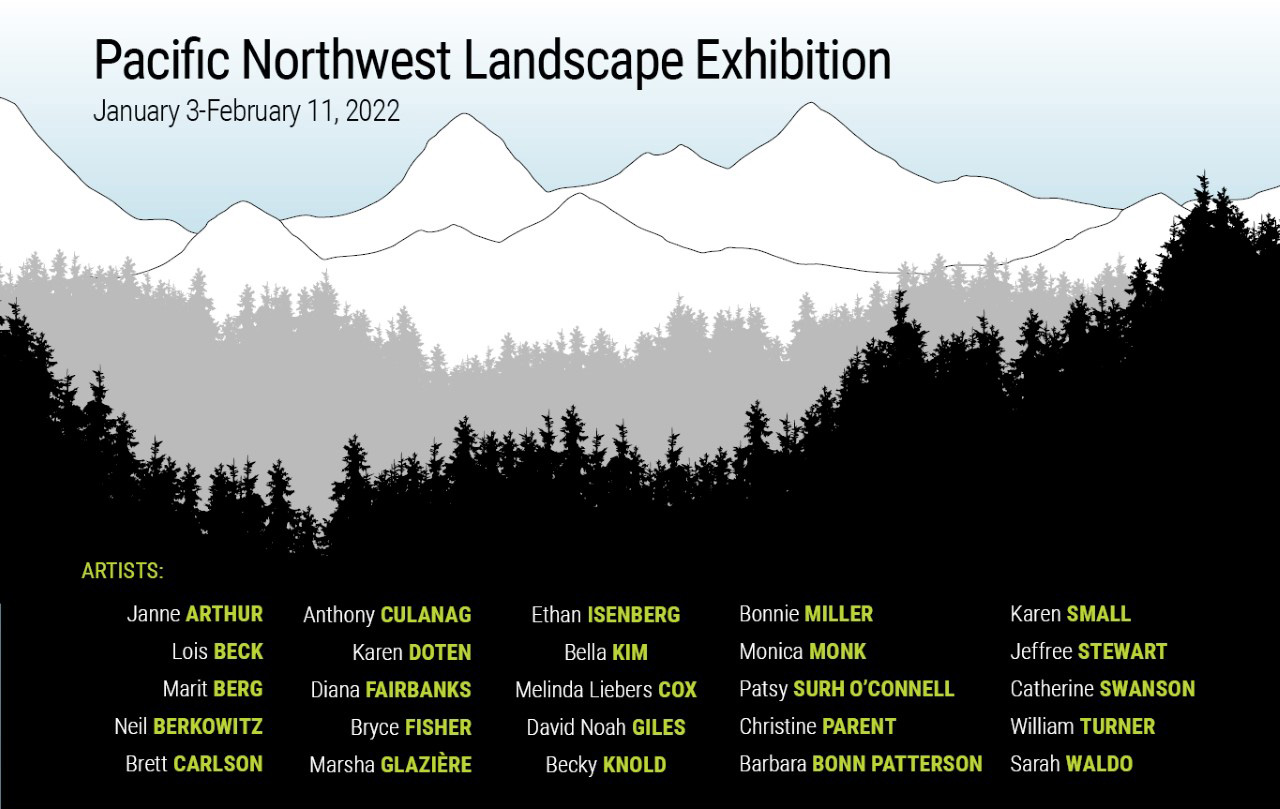 Pacific Northwest Landscape Exhibition
January 3-February 11, 2022

ARTISTS:

Janne ARTHUR
Lois BECK
Marit BERG
Neil BERKOWITZ
Brett CARLSON

Anthony CULANAG
Karen DOTEN
Diana FAIRBANKS
Bryce FISHER
Marsha GLAZIÈRE

Ethan ISENBERG
Bella KIM
Melinda Liebers COX
David Noah GILES
Becky KNOLD

Bonnie MILLER
Monica MONK
Patsy SURH O'CONNELL
Christine PARENT
Barbara BONN PATTERSON

Karen SMALL
Jeffree STEWART
Catherine SWANSON
William TURNER
Sarah WALDO